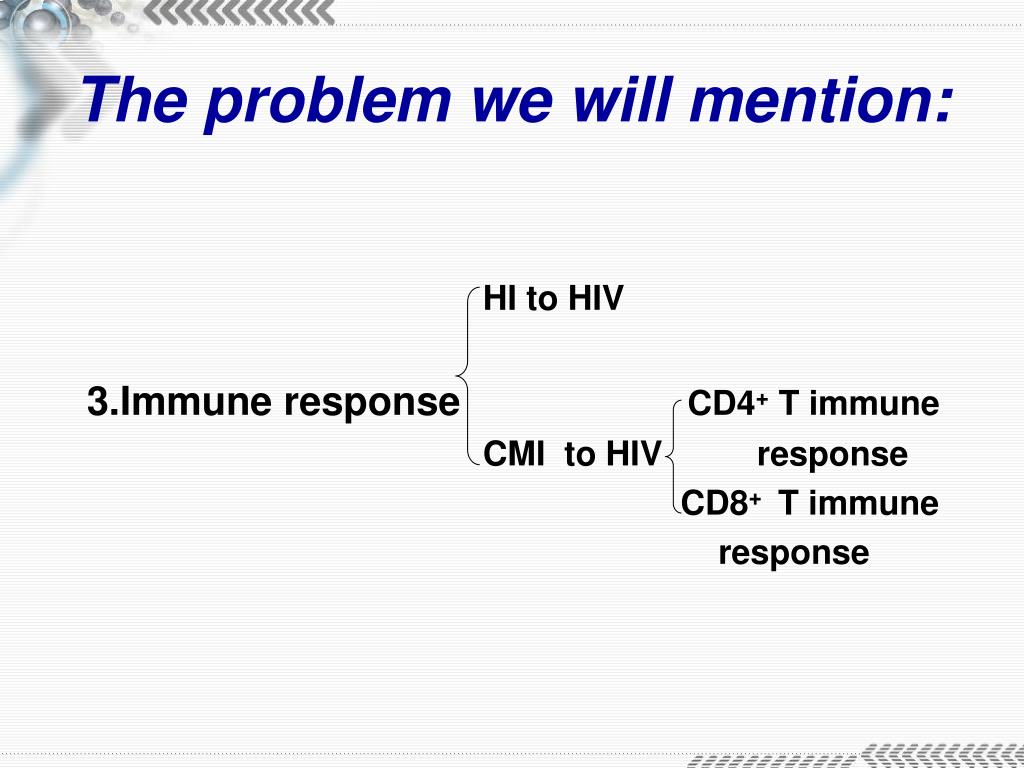 The problem we will mention:

3.Immune response

HI to HIV

CMI to HIV

$CD4^+$ T immune response

$CD8^+$ T immune response